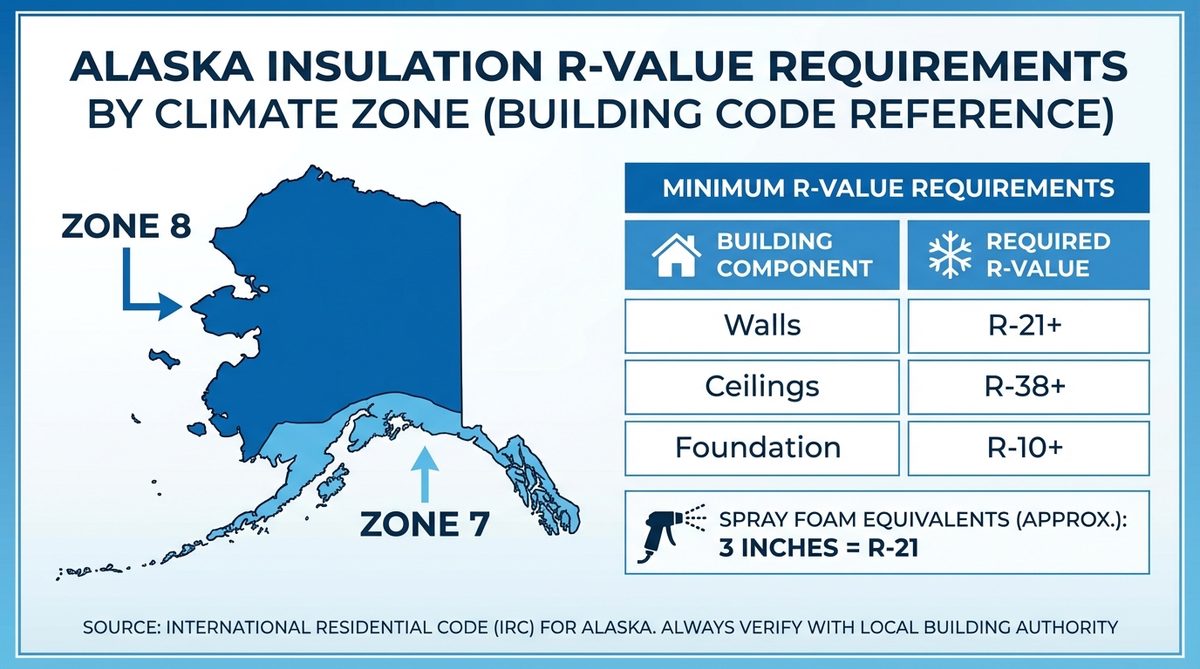 ALASKA INSULATION R-VALUE REQUIREMENTS BY CLIMATE ZONE (BUILDING CODE REFERENCE)

ZONE 8

ZONE 7

MINIMUM R-VALUE REQUIREMENTS

| BUILDING COMPONENT | REQUIRED R-VALUE |
|---|---|
| Walls | R-21+ |
| Ceilings | R-38+ |
| Foundation | R-10+ |

SPRAY FOAM EQUIVALENTS (APPROX.):
3 INCHES = R-21

SOURCE: INTERNATIONAL RESIDENTIAL CODE (IRC) FOR ALASKA. ALWAYS VERIFY WITH LOCAL BUILDING AUTHORITY